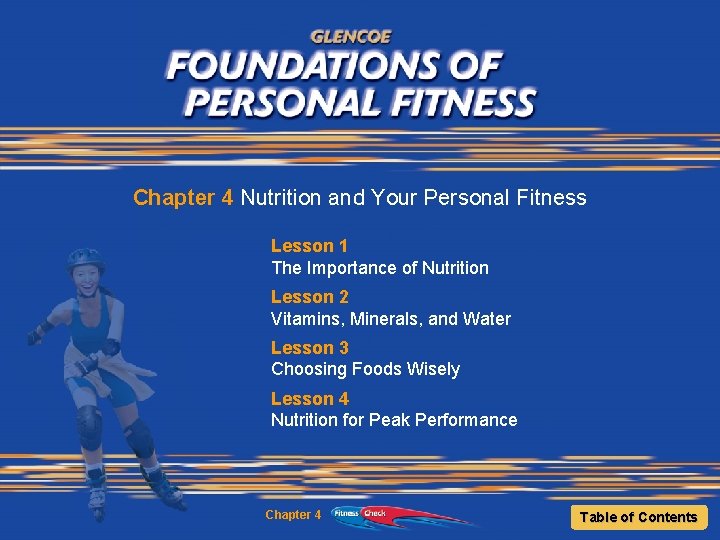 GLENCOE
FOUNDATIONS OF PERSONAL FITNESS

Chapter 4 Nutrition and Your Personal Fitness

Lesson 1
The Importance of Nutrition

Lesson 2
Vitamins, Minerals, and Water

Lesson 3
Choosing Foods Wisely

Lesson 4
Nutrition for Peak Performance

Chapter 4 Fitness Check

Table of Contents